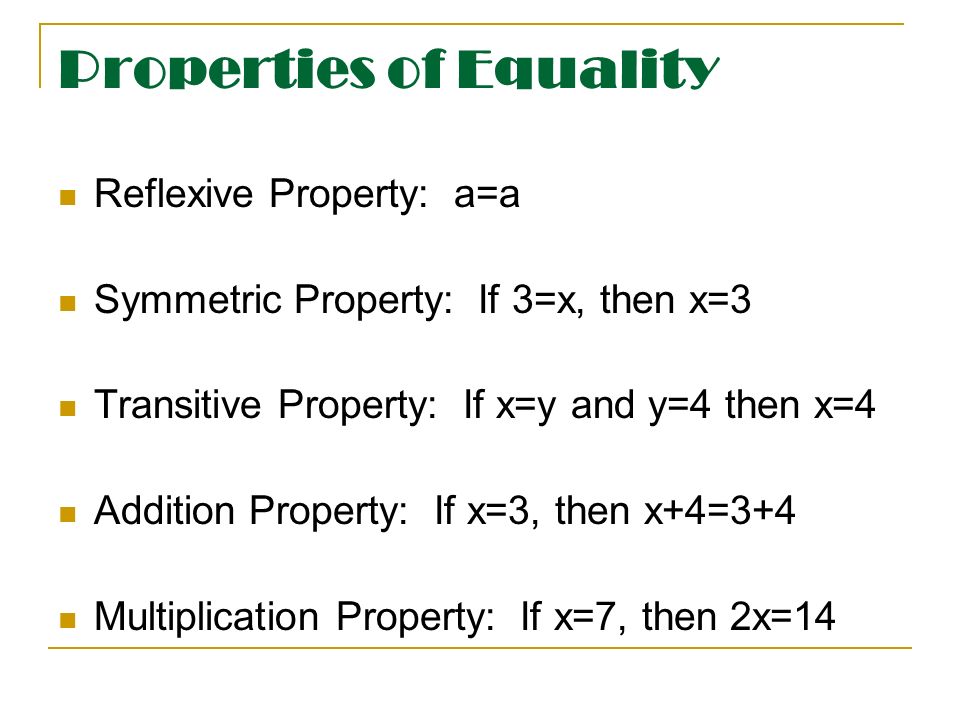 Properties of Equality

Reflexive Property: $a=a$

Symmetric Property: If $3=x$, then $x=3$

Transitive Property: If $x=y$ and $y=4$ then $x=4$

Addition Property: If $x=3$, then $x+4=3+4$

Multiplication Property: If $x=7$, then $2x=14$